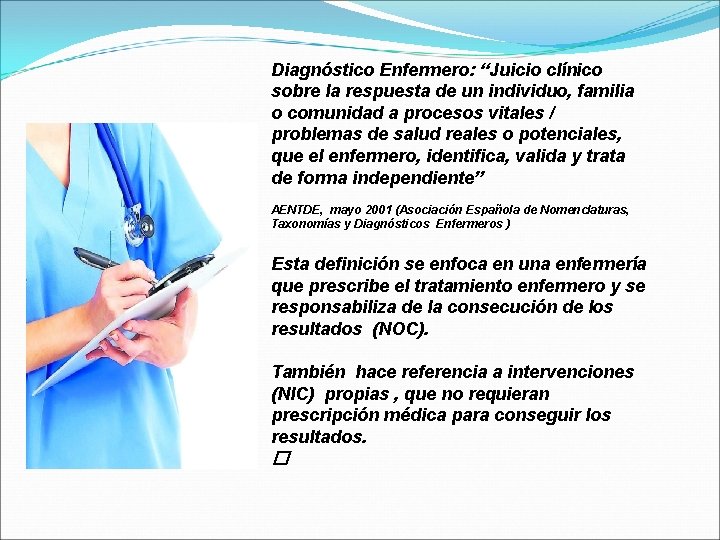 Diagnóstico Enfermero: “Juicio clínico sobre la respuesta de un individuo, familia o comunidad a procesos vitales / problemas de salud reales o potenciales, que el enfermero, identifica, valida y trata de forma independiente”

AENTDE, mayo 2001 (Asociación Española de Nomenclaturas, Taxonomías y Diagnósticos Enfermeros )

Esta definición se enfoca en una enfermería que prescribe el tratamiento enfermero y se responsabiliza de la consecución de los resultados (NOC).

También hace referencia a intervenciones (NIC) propias , que no requieran prescripción médica para conseguir los resultados.
□